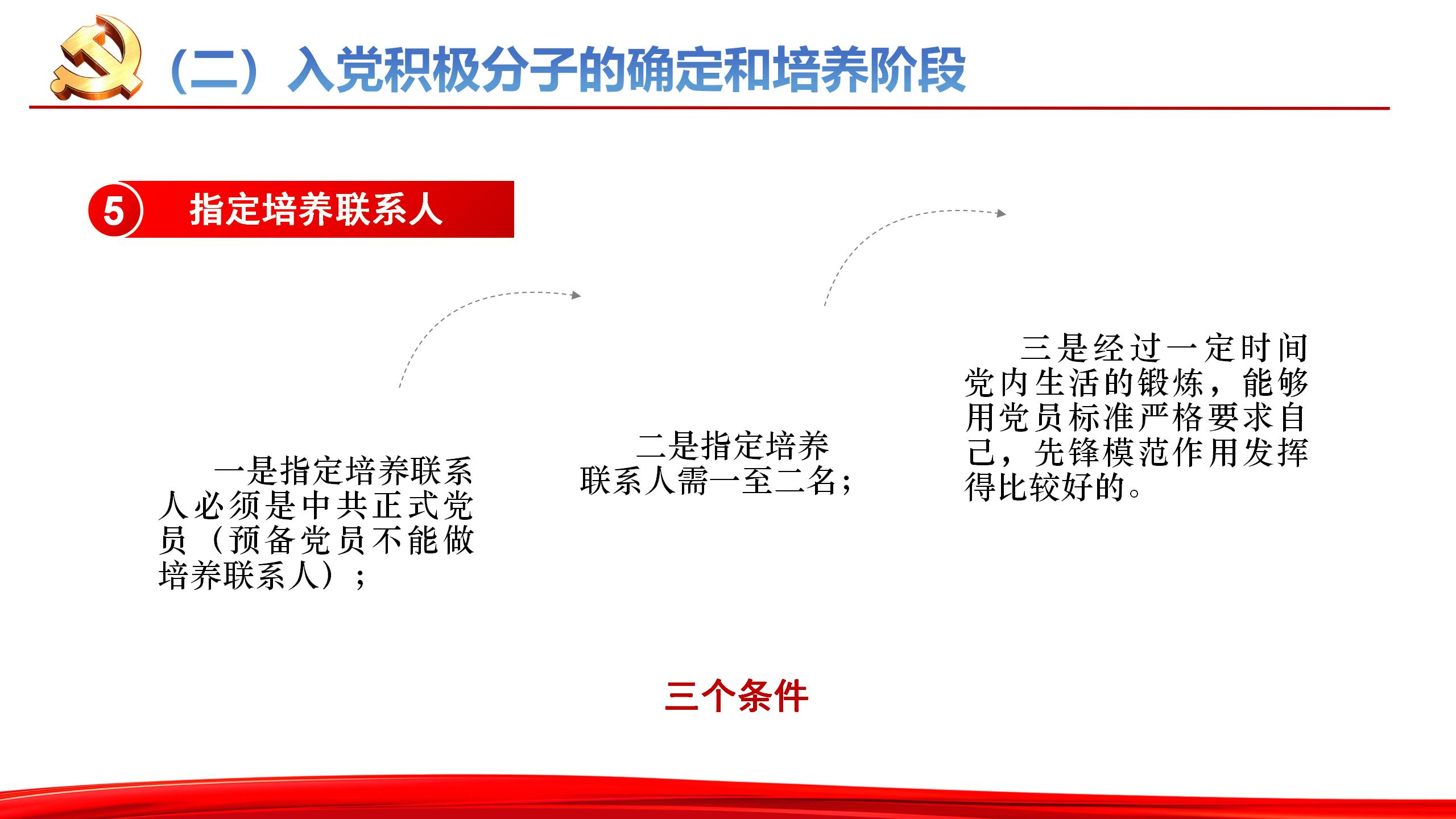 （二）入党积极分子的确定和培养阶段

5 指定培养联系人

一是指定培养联系人必须是中共正式党员（预备党员不能做培养联系人）；

二是指定培养联系人需一至二名；

三是经过一定时间党内生活的锻炼，能够用党员标准严格要求自己，先锋模范作用发挥得比较好的。

三个条件